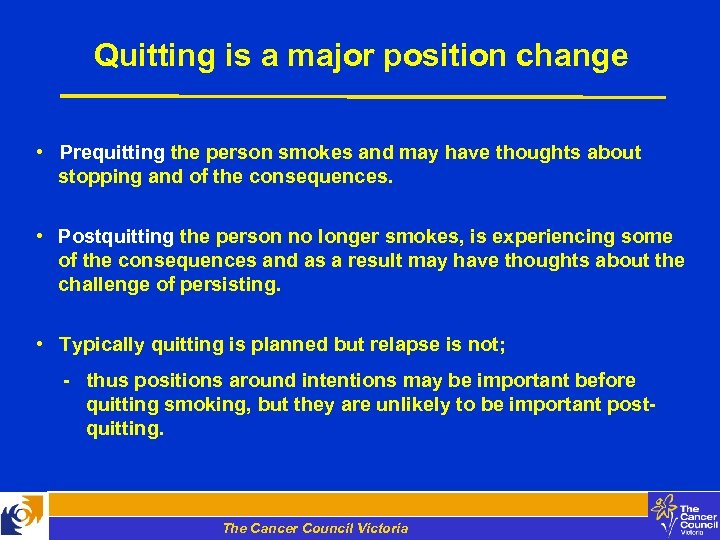 Quitting is a major position change

• Prequitting the person smokes and may have thoughts about stopping and of the consequences.

• Postquitting the person no longer smokes, is experiencing some of the consequences and as a result may have thoughts about the challenge of persisting.

• Typically quitting is planned but relapse is not;

- thus positions around intentions may be important before quitting smoking, but they are unlikely to be important post-quitting.

The Cancer Council Victoria

The Cancer Council Victoria